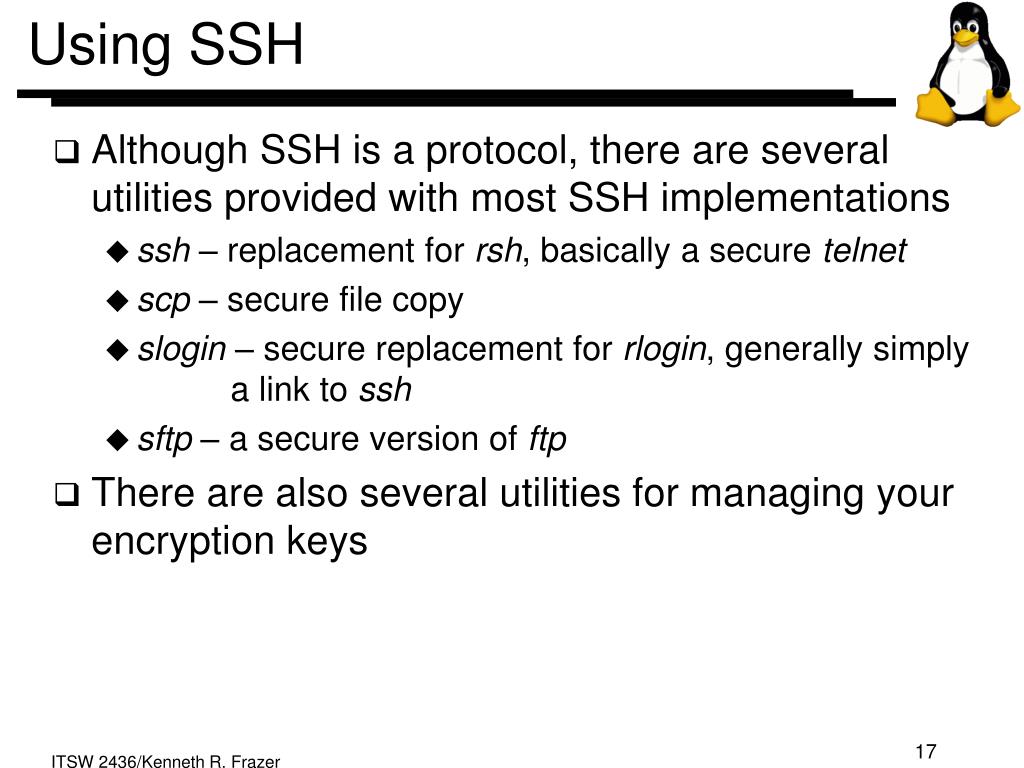 Using SSH

❑ Although SSH is a protocol, there are several utilities provided with most SSH implementations

◆ ssh – replacement for rsh, basically a secure telnet

◆ scp – secure file copy

◆ slogin – secure replacement for rlogin, generally simply a link to ssh

◆ sftp – a secure version of ftp

❑ There are also several utilities for managing your encryption keys

ITSW 2436/Kenneth R. Frazer

17